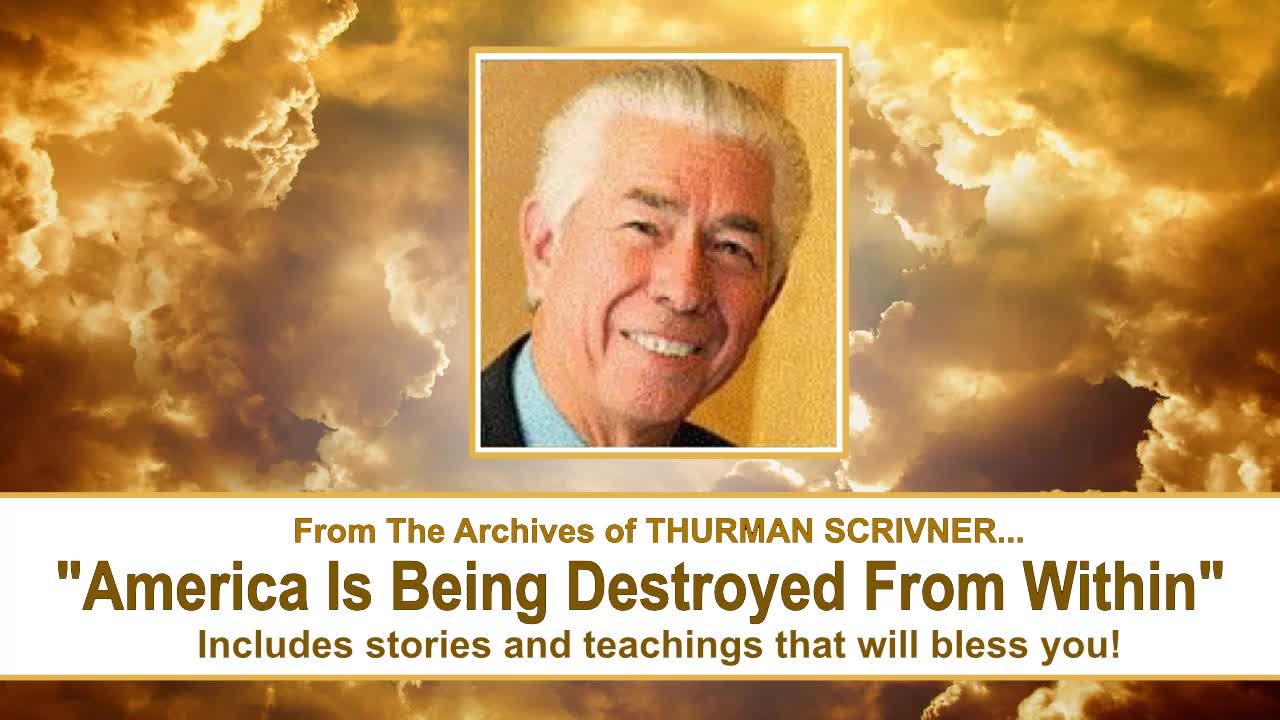 From The Archives of THURMAN SCRIVNER...
"America Is Being Destroyed From Within"
Includes stories and teachings that will bless you!